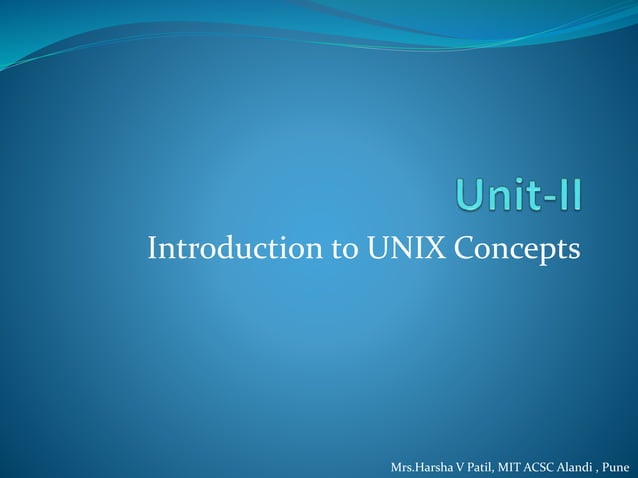 Unit-II

Introduction to UNIX Concepts

Mrs.Harsha V Patil, MIT ACSC Alandi , Pune